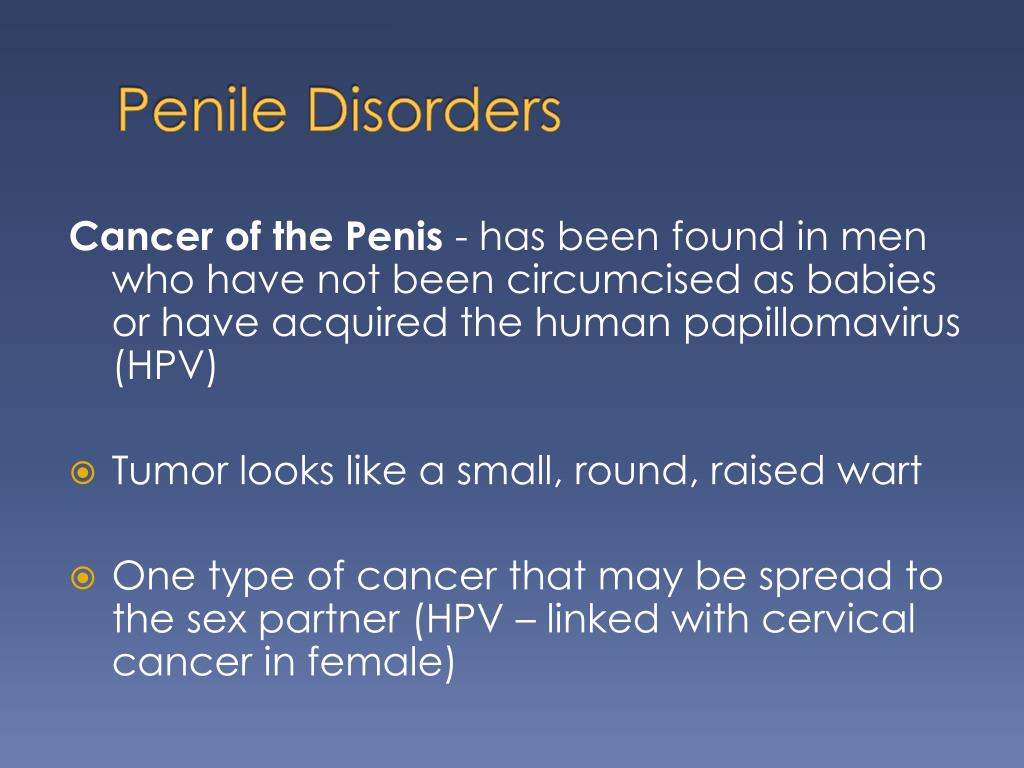 Penile Disorders

Cancer of the Penis - has been found in men who have not been circumcised as babies or have acquired the human papillomavirus (HPV)

Tumor looks like a small, round, raised wart

One type of cancer that may be spread to the sex partner (HPV – linked with cervical cancer in female)